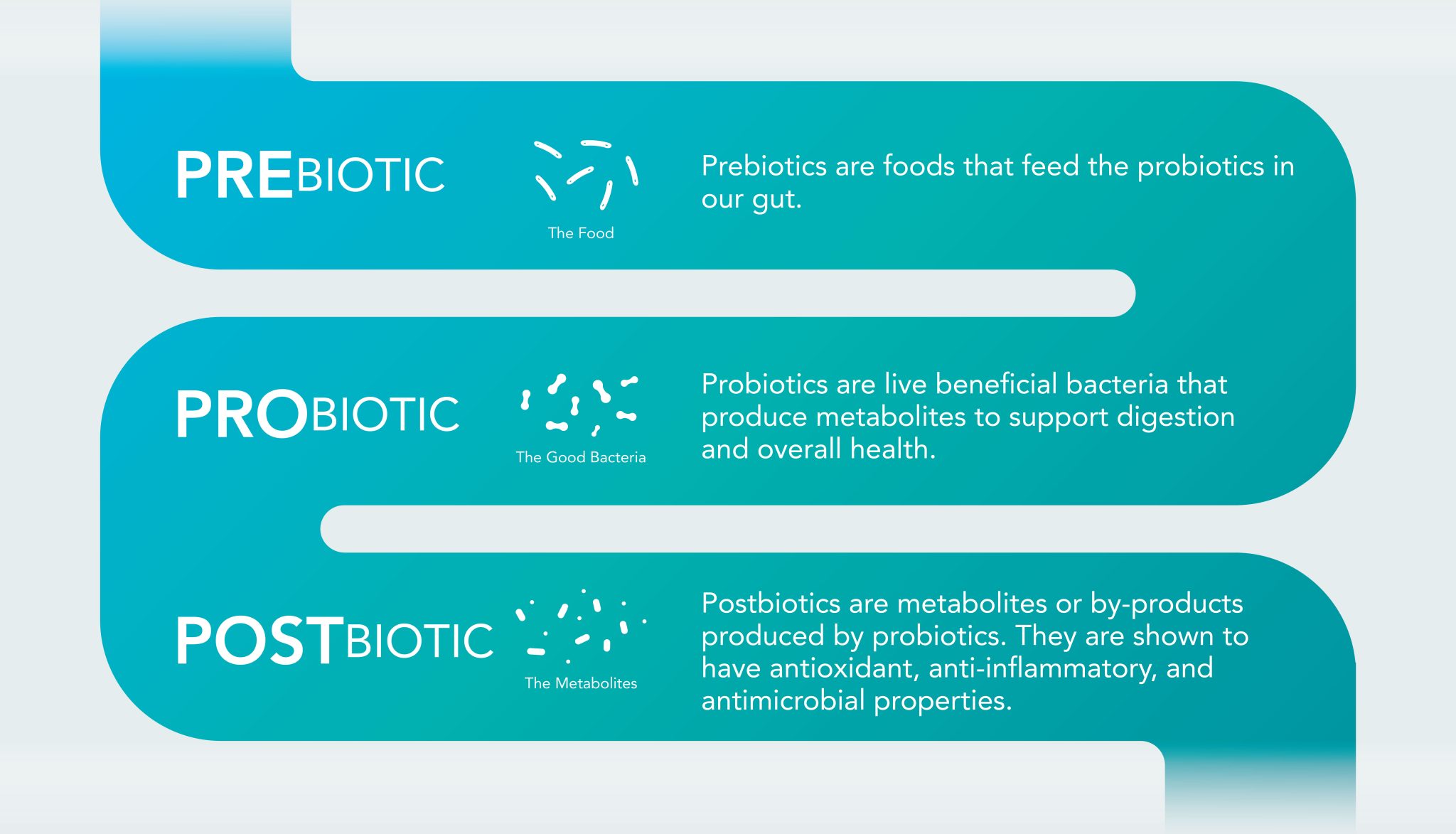 PREBIOTIC

The Food

Prebiotics are foods that feed the probiotics in our gut.

PROBIOTIC

The Good Bacteria

Probiotics are live beneficial bacteria that produce metabolites to support digestion and overall health.

POSTBIOTIC

The Metabolites

Postbiotics are metabolites or by-products produced by probiotics. They are shown to have antioxidant, anti-inflammatory, and antimicrobial properties.